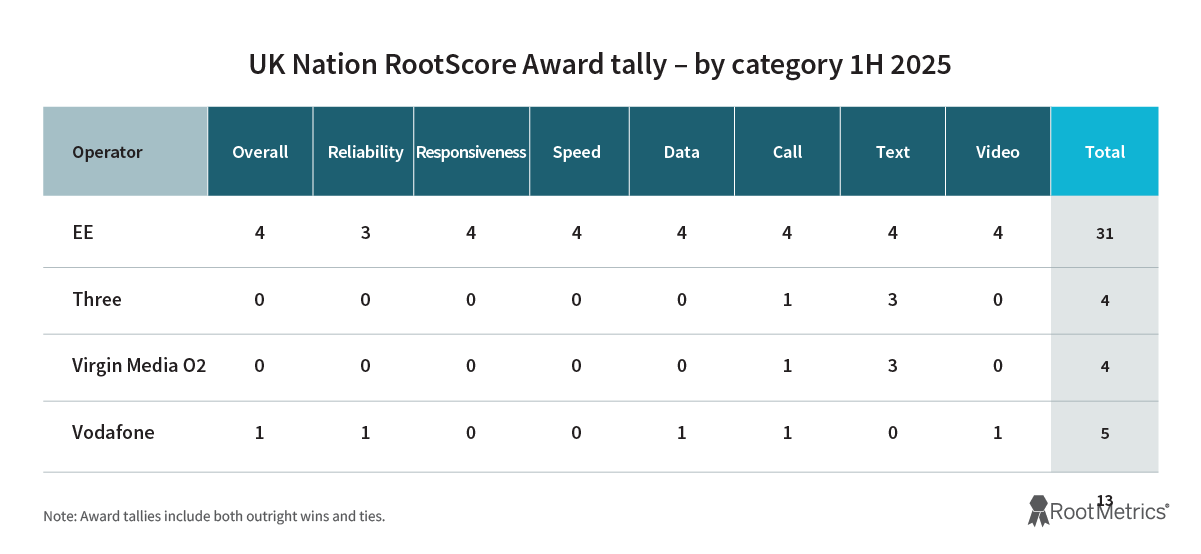 UK Nation RootScore Award tally – by category 1H 2025

| Operator | Overall | Reliability | Responsiveness | Speed | Data | Call | Text | Video | Total |
|---|---|---|---|---|---|---|---|---|---|
| EE | 4 | 3 | 4 | 4 | 4 | 4 | 4 | 4 | 31 |
| Three | 0 | 0 | 0 | 0 | 0 | 1 | 3 | 0 | 4 |
| Virgin Media O2 | 0 | 0 | 0 | 0 | 0 | 1 | 3 | 0 | 4 |
| Vodafone | 1 | 1 | 0 | 0 | 1 | 1 | 0 | 1 | 5 |

Note: Award tallies include both outright wins and ties.

13

RootMetrics®